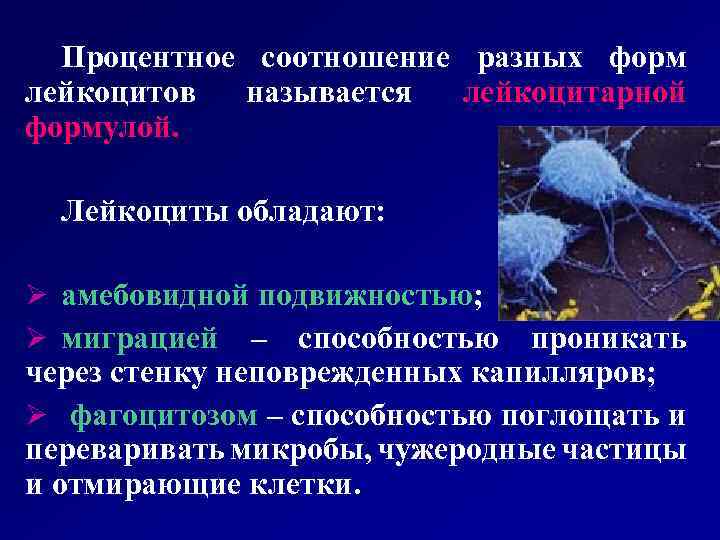 Процентное соотношение разных форм лейкоцитов называется лейкоцитарной формулой.

Лейкоциты обладают:

➢ амебовидной подвижностью;

➢ миграцией – способностью проникать через стенку неповрежденных капилляров;

➢ фагоцитозом – способностью поглощать и переваривать микробы, чужеродные частицы и отмирающие клетки.